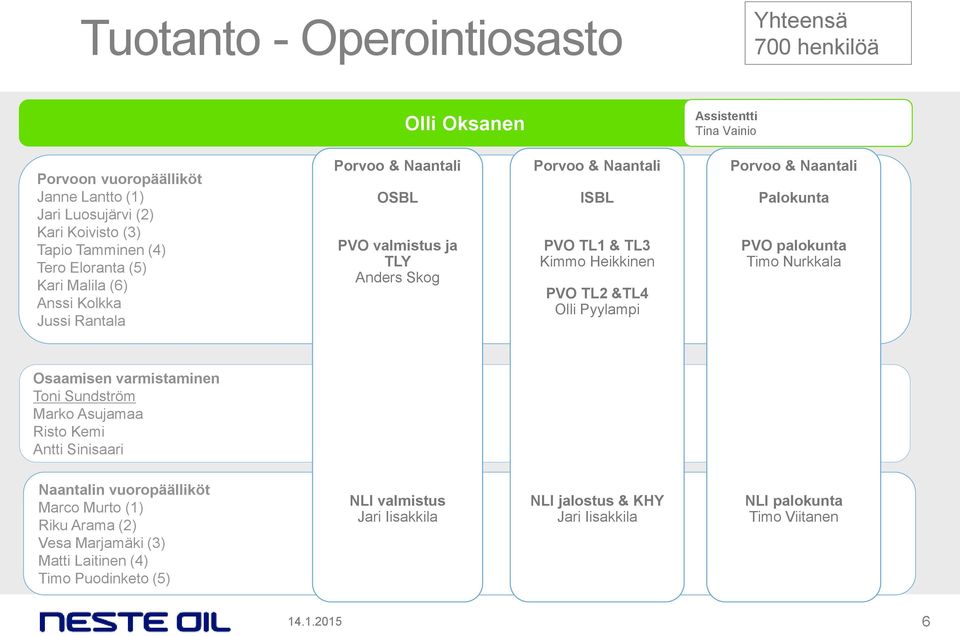 Tuotanto - Operointiosasto

Yhteensä
700 henkilöä

Olli Oksanen

Assistentti
Tina Vainio

Porvoon vuoropäälliköt
Janne Lantto (1)
Jari Luosujärvi (2)
Kari Koivisto (3)
Tapio Tamminen (4)
Tero Eloranta (5)
Kari Malila (6)
Anssi Kolkka
Jussi Rantala

Osaamisen varmistaminen
Toni Sundström
Marko Asujamaa
Risto Kemi
Antti Sinisaari

Naantalin vuoropäälliköt
Marco Murto (1)
Riku Arama (2)
Vesa Marjamäki (3)
Matti Laitinen (4)
Timo Puodinketo (5)

Porvoo & Naantali

OSBL

PVO valmistus ja TLY
Anders Skog

NLI valmistus
Jari Iisakkila

Porvoo & Naantali

ISBL

PVO TL1 & TL3
Kimmo Heikkinen

PVO TL2 &TL4
Olli Pyylampi

NLI jalostus & KHY
Jari Iisakkila

Porvoo & Naantali

Palokunta

PVO palokunta
Timo Nurkkala

NLI palokunta
Timo Viitanen

NESTE OIL

14.1.2015

6